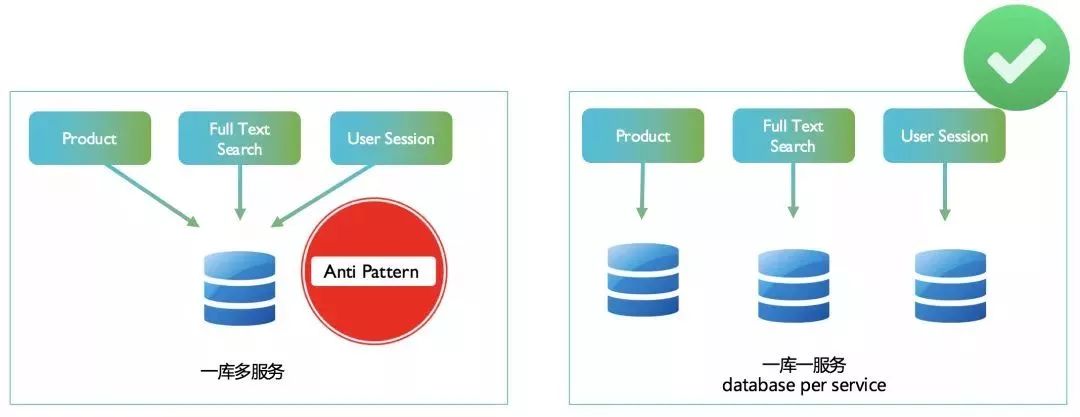 Product

Full Text Search

User Session

Anti Pattern

一库多服务

Product

Full Text Search

User Session

一库一服务
database per service